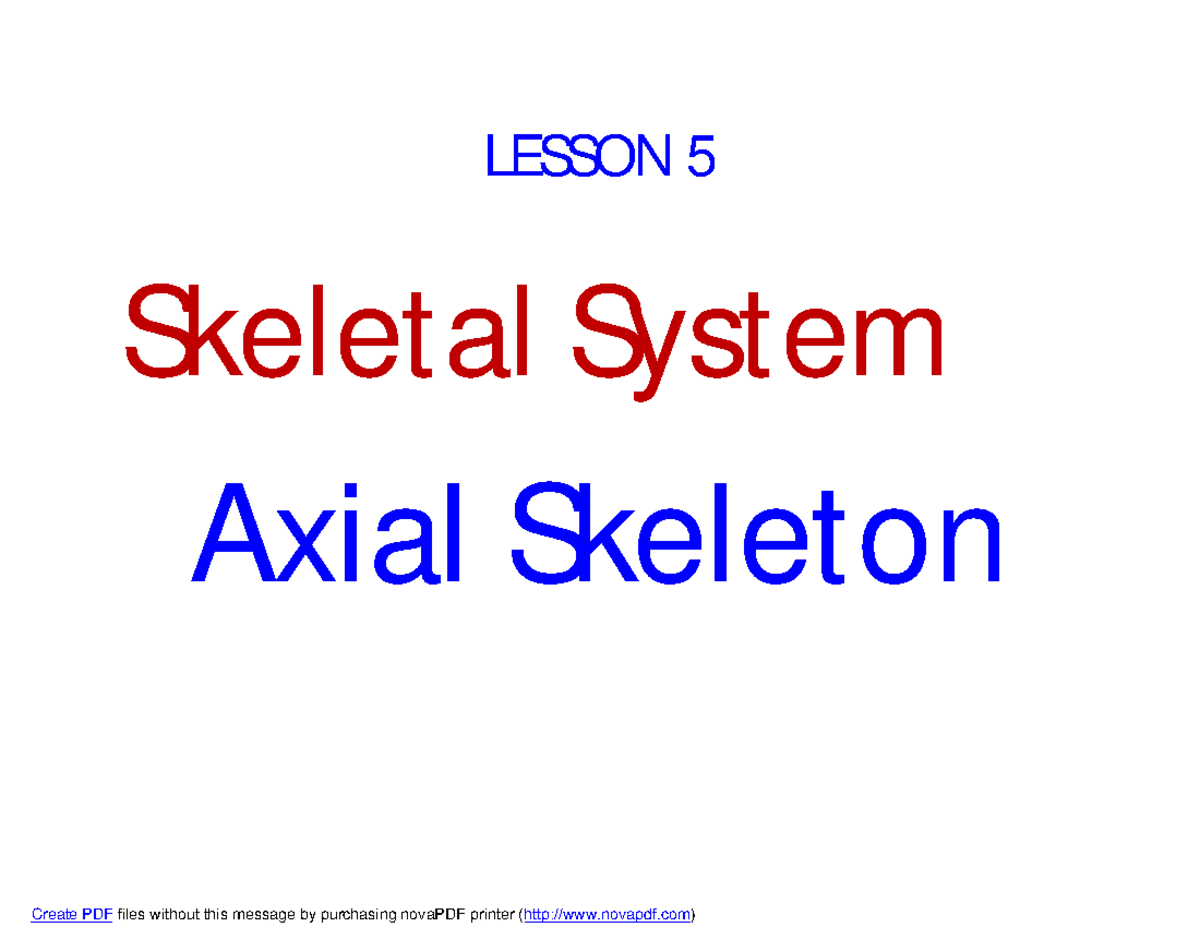 LESSON 5

Skeletal System

Axial Skeleton

Create PDF files without this message by purchasing novaPDF printer (http://www.novapdf.com)